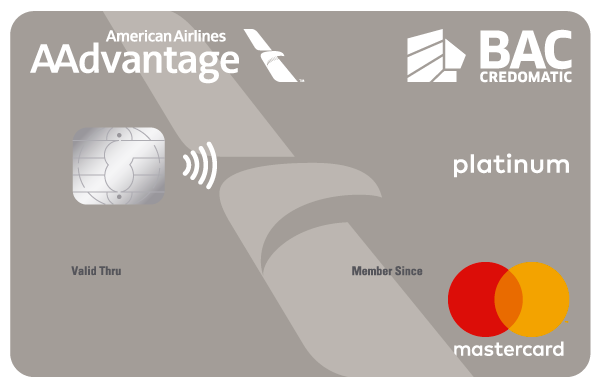 American Airlines
AAdvantage

BAC
CREDOMATIC

platinum

Valid Thru

Member Since

mastercard